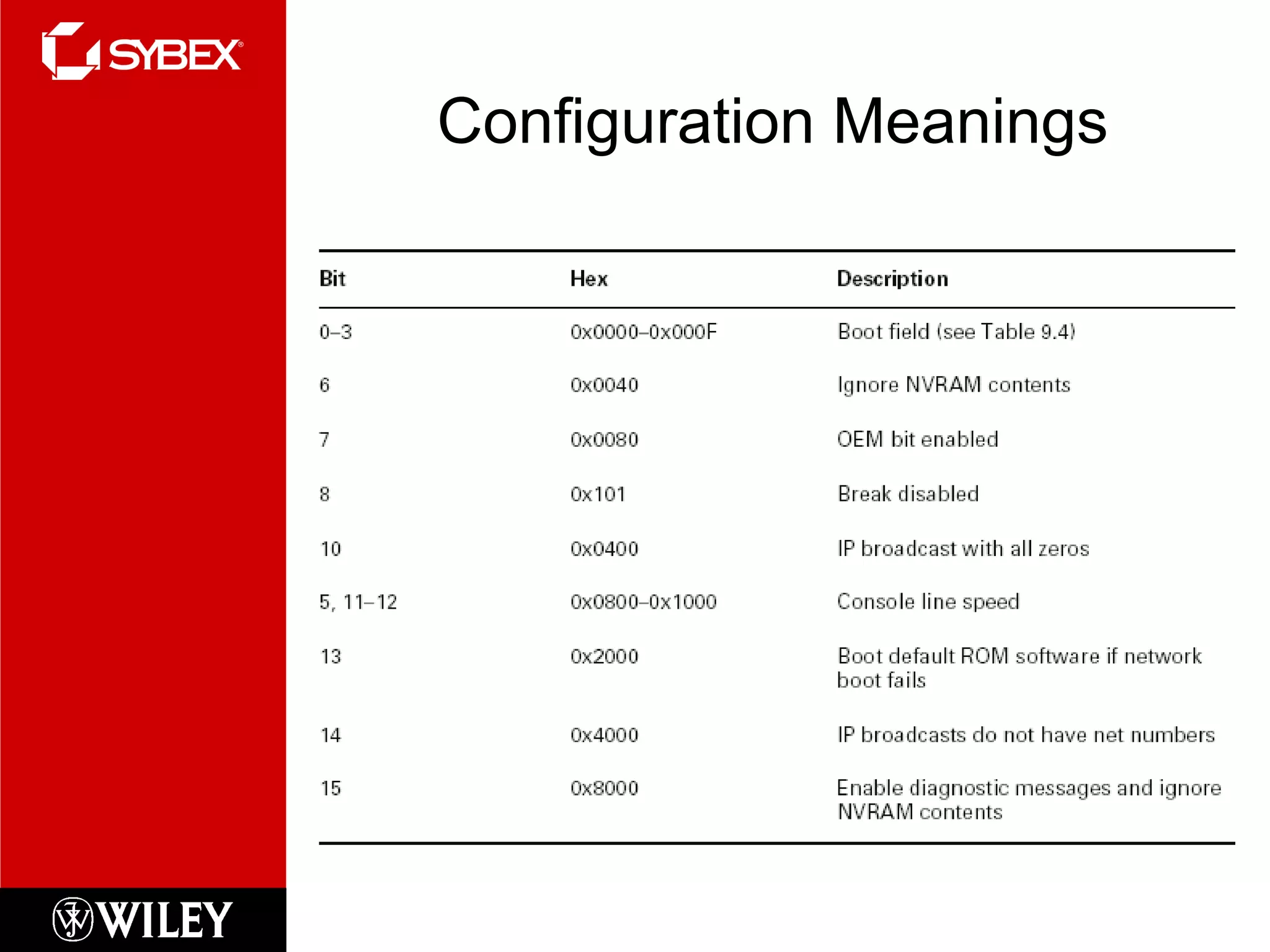 SYBEX®

Configuration Meanings

| Bit | Hex | Description |
|---|---|---|
| 0–3 | 0x0000–0x000F | Boot field (see Table 9.4) |
| 6 | 0x0040 | Ignore NVRAM contents |
| 7 | 0x0080 | OEM bit enabled |
| 8 | 0x101 | Break disabled |
| 10 | 0x0400 | IP broadcast with all zeros |
| 5, 11–12 | 0x0800–0x1000 | Console line speed |
| 13 | 0x2000 | Boot default ROM software if network boot fails |
| 14 | 0x4000 | IP broadcasts do not have net numbers |
| 15 | 0x8000 | Enable diagnostic messages and ignore NVRAM contents |

WILEY